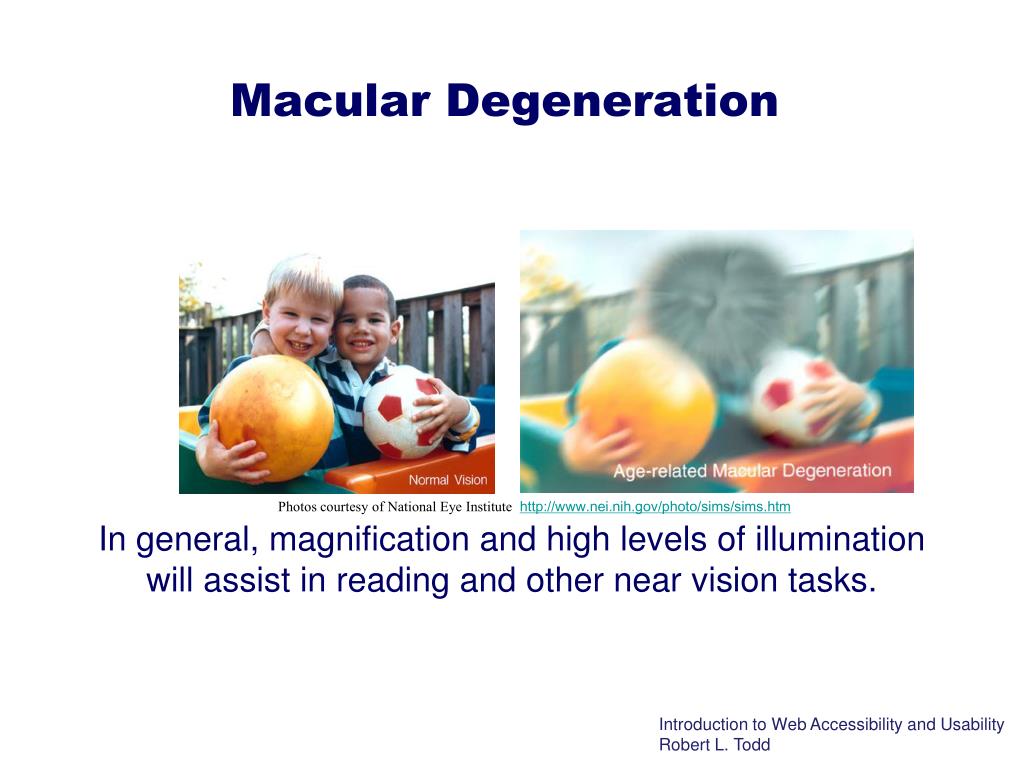 Macular Degeneration

Normal Vision

Age-related Macular Degeneration

Photos courtesy of National Eye Institute http://www.nei.nih.gov/photo/sims/sims.htm

In general, magnification and high levels of illumination will assist in reading and other near vision tasks.

Introduction to Web Accessibility and Usability
Robert L. Todd